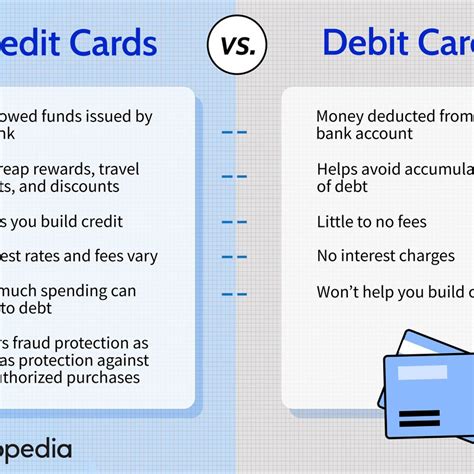 edit Cards

VS.

Debit Car

owed funds issued by nk

reap rewards, travel ts, and discounts

s you build credit

est rates and fees vary

much spending can to debt

rs fraud protection as as protection against uthorized purchases

Money deducted from bank account

Helps avoid accumula of debt

Little to no fees

No interest charges

Won't help you build c

opedia